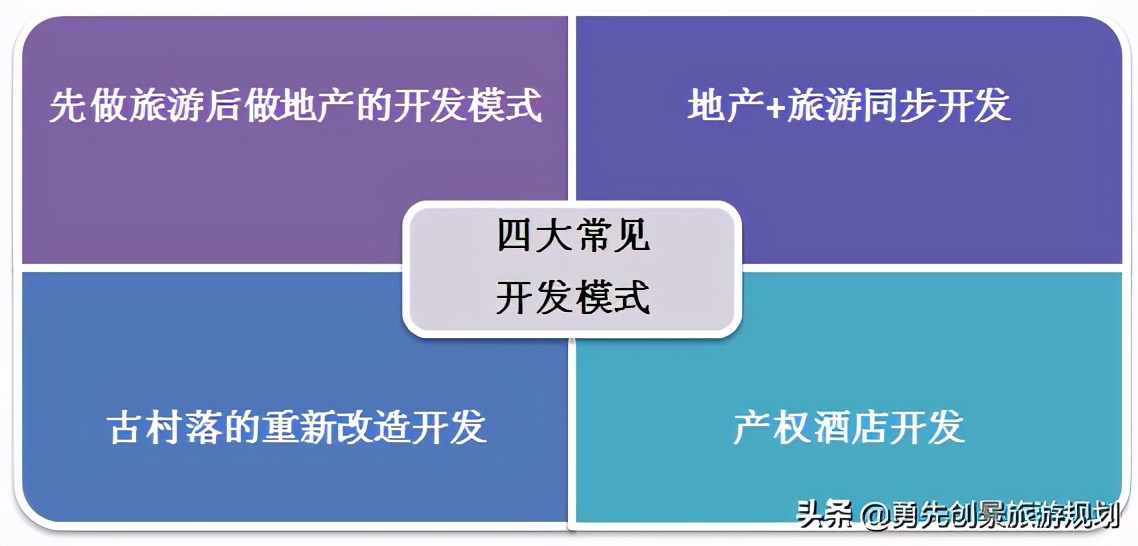 先做旅游后做地产的开发模式

地产+旅游同步开发

四大常见
开发模式

古村落的重新改造开发

产权酒店开发

头条 @勇先创景旅游规划